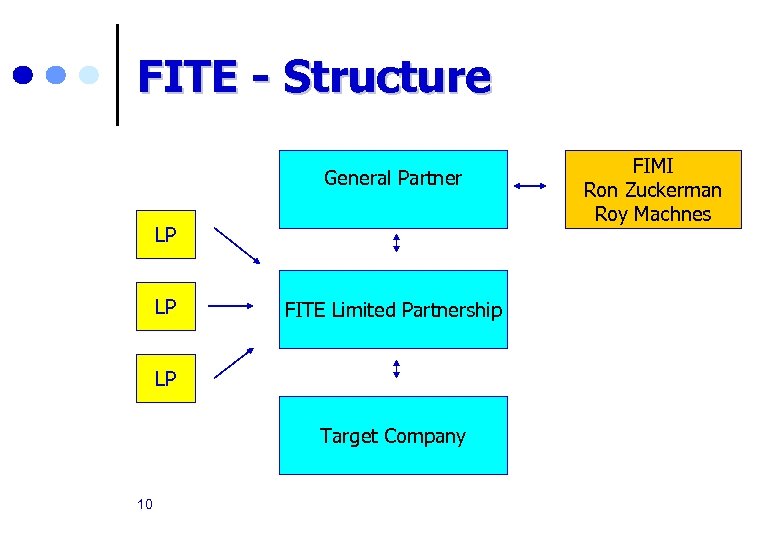 FITE - Structure

General Partner

FIMI
Ron Zuckerman
Roy Machnes

LP

LP

LP

FITE Limited Partnership

Target Company

10